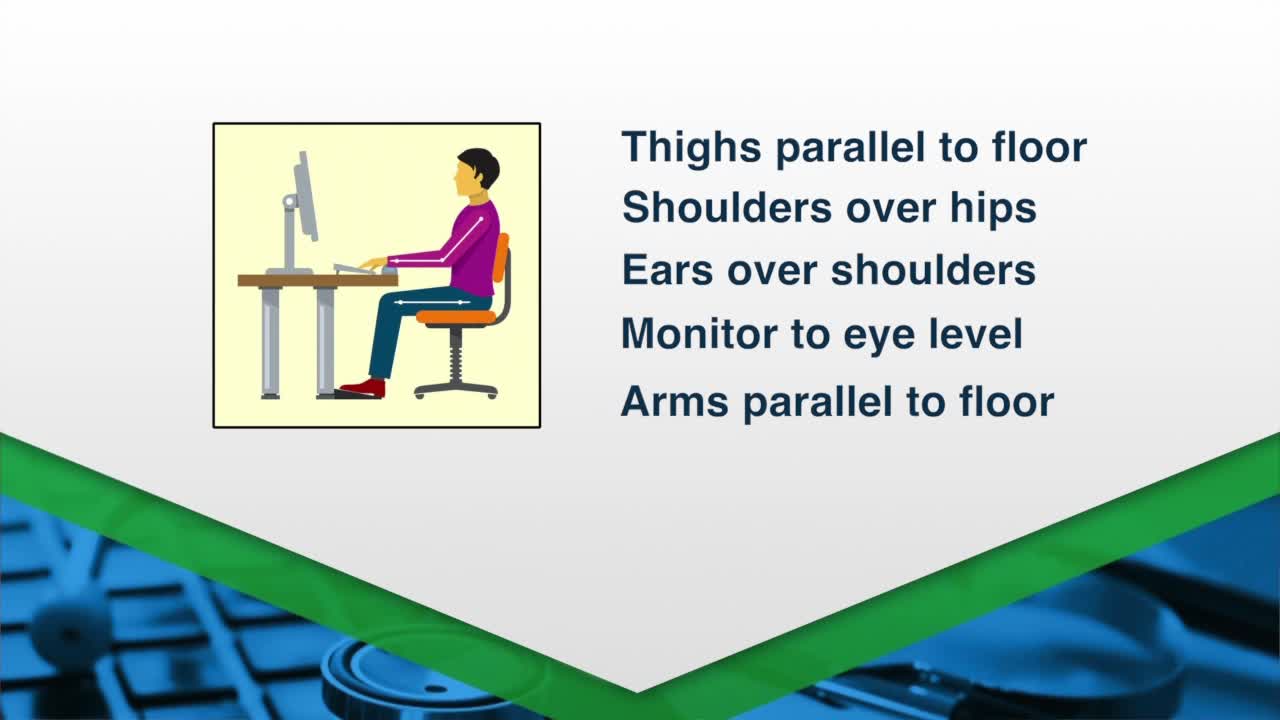 Thighs parallel to floor
Shoulders over hips
Ears over shoulders
Monitor to eye level
Arms parallel to floor